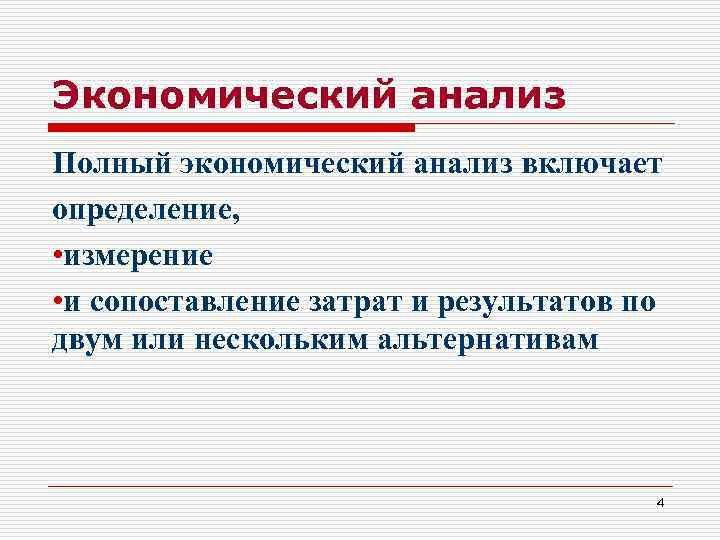 Экономический анализ

Полный экономический анализ включает определение,

•измерение

•и сопоставление затрат и результатов по двум или нескольким альтернативам

4